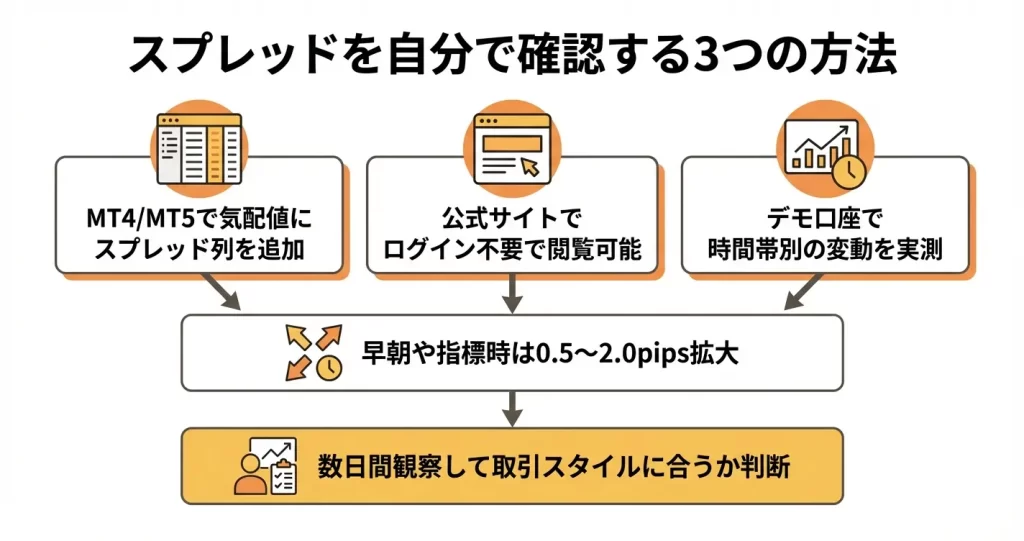 スプレッドを自分で確認する3つの方法

MT4/MT5で気配値にスプレッド列を追加

公式サイトでログイン不要で閲覧可能

デモ口座で時間帯別の変動を実測

早朝や指標時は0.5〜2.0pips拡大

数日間観察して取引スタイルに合うか判断